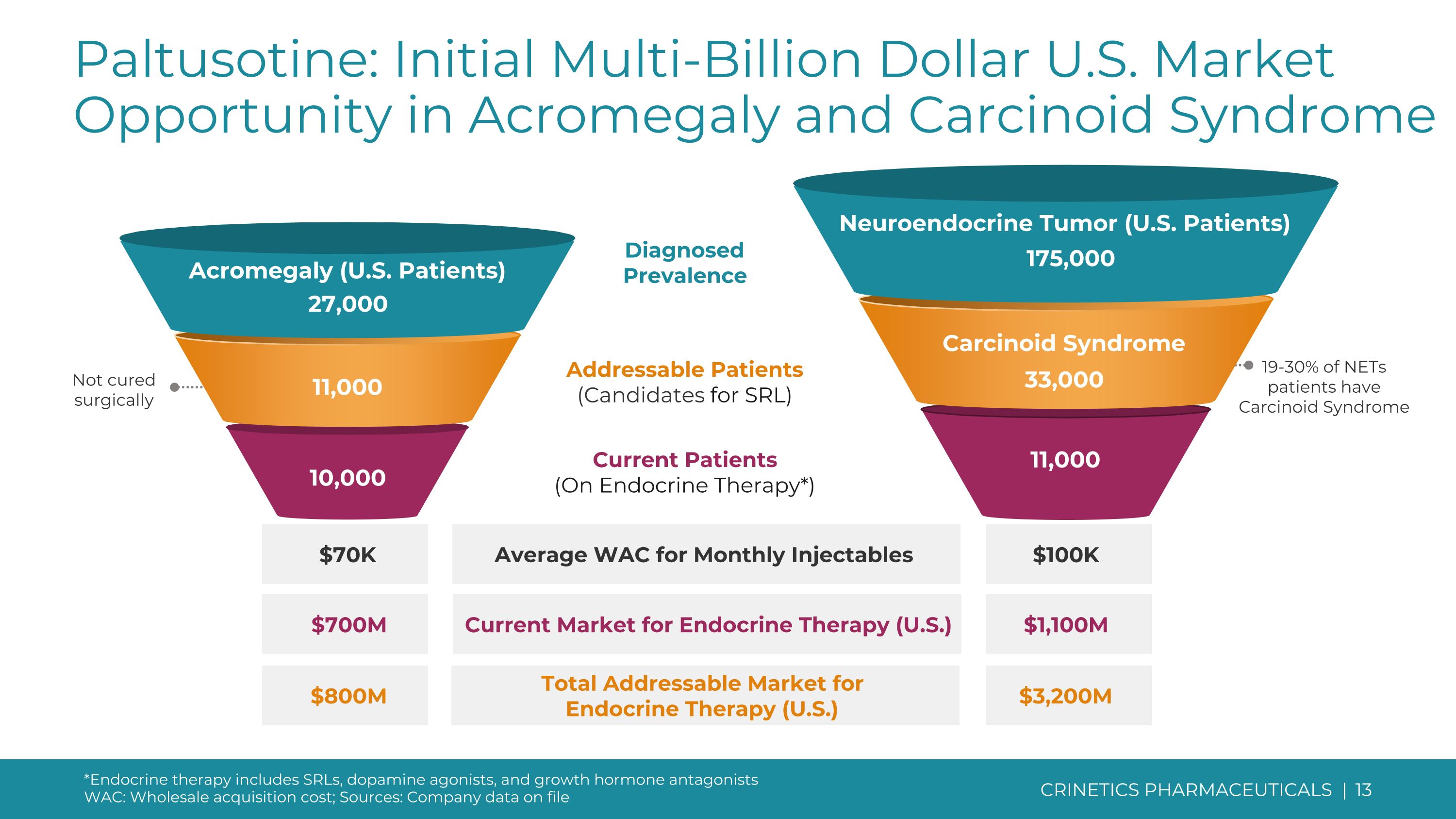 Paltusotine: Initial Multi-Billion Dollar U.S. Market Opportunity in Acromegaly and Carcinoid Syndrome

Acromegaly (U.S. Patients)
27,000

Not cured surgically

11,000

10,000

Diagnosed Prevalence

Addressable Patients
(Candidates for SRL)

Current Patients
(On Endocrine Therapy*)

Neuroendocrine Tumor (U.S. Patients)
175,000

Carcinoid Syndrome
33,000

19-30% of NETs patients have Carcinoid Syndrome

11,000

| $70K | Average WAC for Monthly Injectables | $100K |
|---|---|---|
| $700M | Current Market for Endocrine Therapy (U.S.) | $1,100M |
| $800M | Total Addressable Market for Endocrine Therapy (U.S.) | $3,200M |

*Endocrine therapy includes SRLs, dopamine agonists, and growth hormone antagonists
WAC: Wholesale acquisition cost; Sources: Company data on file

CRINETICS PHARMACEUTICALS | 13